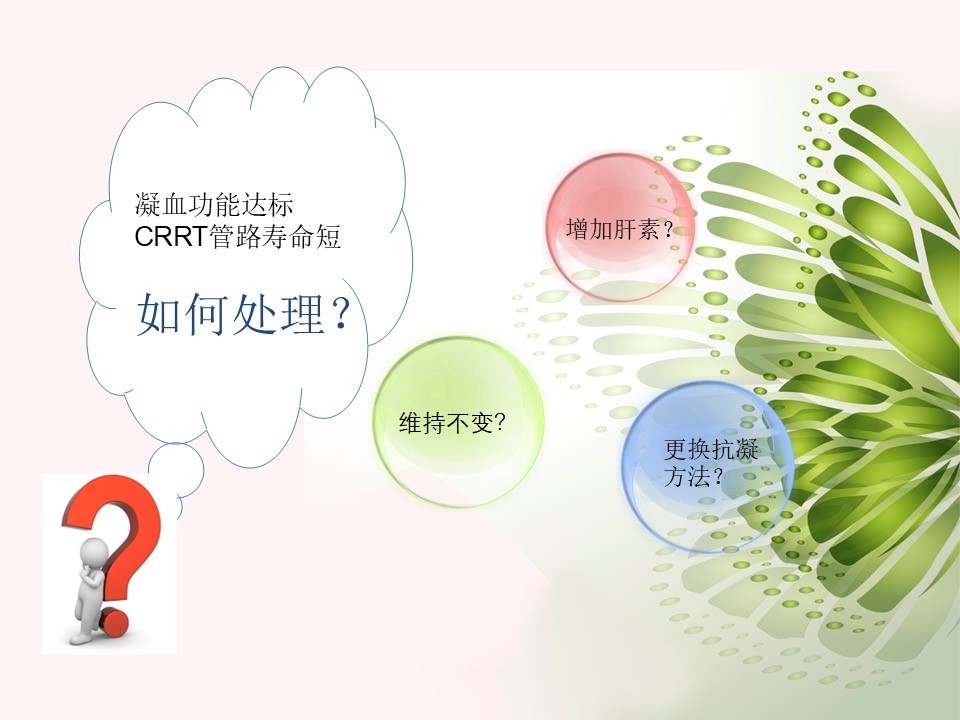 凝血功能达标
CRRT管路寿命短

如何处理？

增加肝素？

维持不变?

更换抗凝方法？